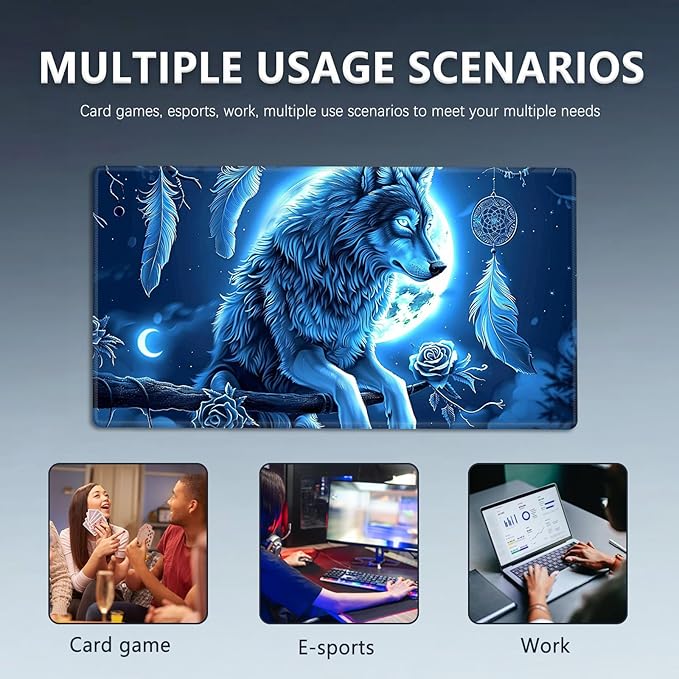 MULTIPLE USAGE SCENARIOS

Card games, esports, work, multiple use scenarios to meet your multiple needs

Card game

E-sports

Work